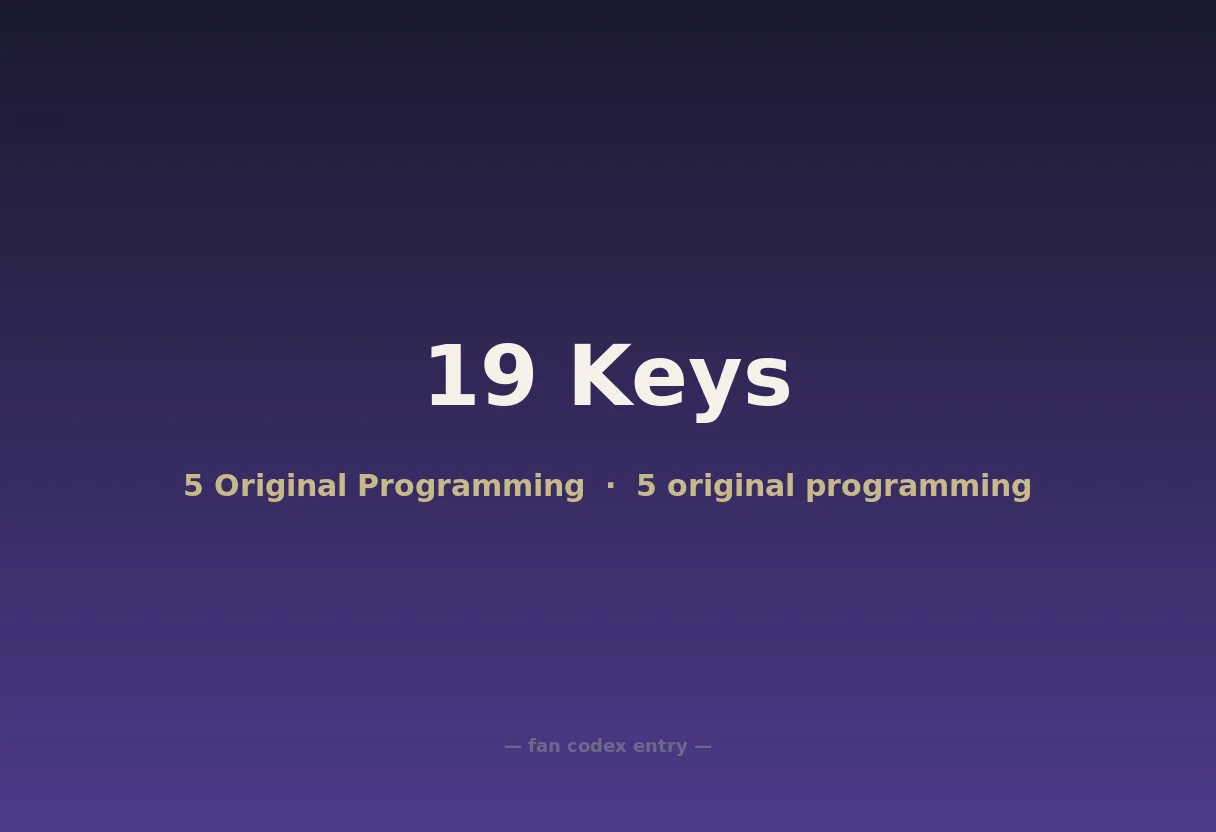 19 Keys

5 Original Programming · 5 original programming

— fan codex entry —